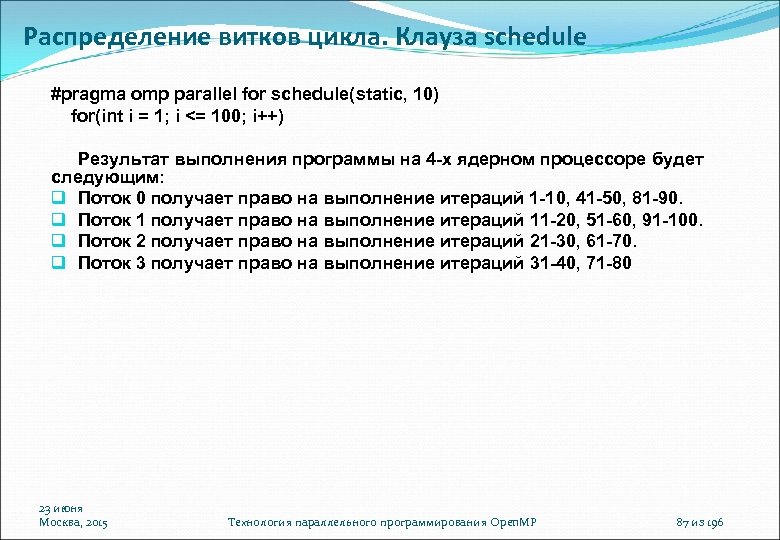 Распределение витков цикла. Клауза schedule

#pragma omp parallel for schedule(static, 10)
for(int i = 1; i <= 100; i++)

Результат выполнения программы на 4-х ядерном процессоре будет следующим:
Поток 0 получает право на выполнение итераций 1-10, 41-50, 81-90.
Поток 1 получает право на выполнение итераций 11-20, 51-60, 91-100.
Поток 2 получает право на выполнение итераций 21-30, 61-70.
Поток 3 получает право на выполнение итераций 31-40, 71-80

23 июня
Москва, 2015

Технология параллельного программирования OpenMP

87 из 196